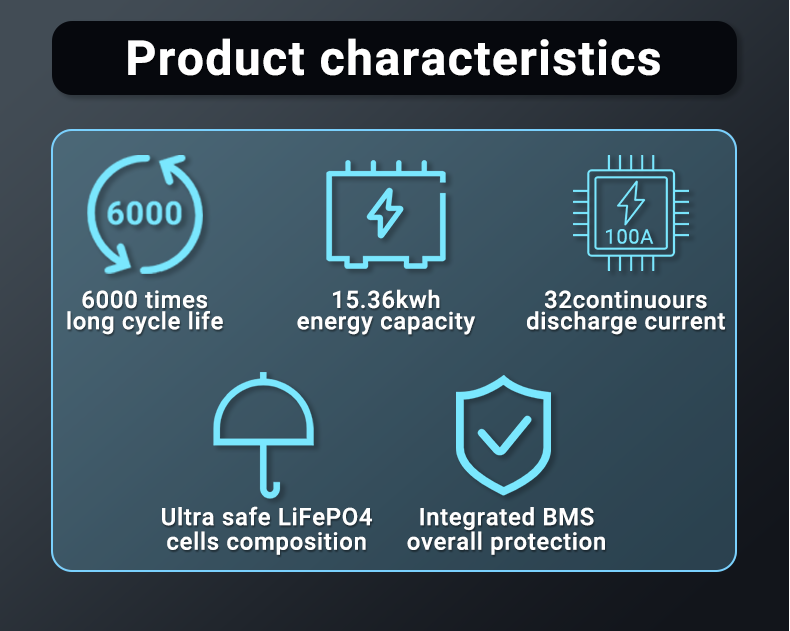 Product characteristics

6000

6000 times
long cycle life

15.36kwh
energy capacity

100A

32continuours
discharge current

Ultra safe LiFePO4
cells composition

Integrated BMS
overall protection